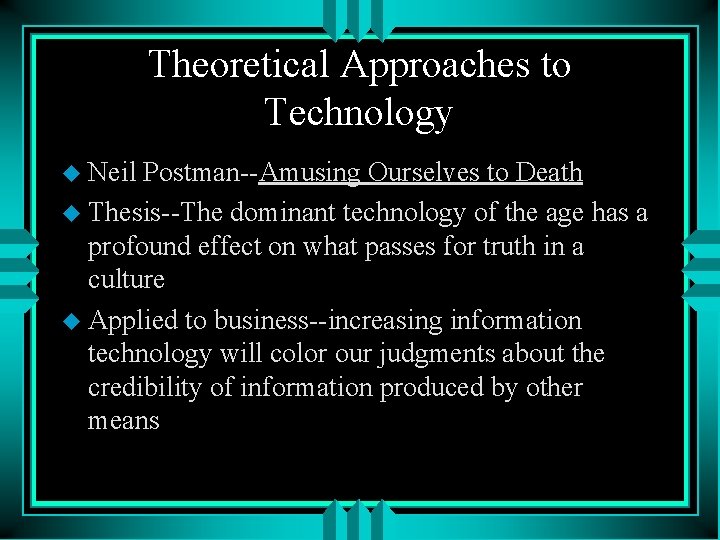 Theoretical Approaches to Technology

Neil Postman--Amusing Ourselves to Death

Thesis--The dominant technology of the age has a profound effect on what passes for truth in a culture

Applied to business--increasing information technology will color our judgments about the credibility of information produced by other means